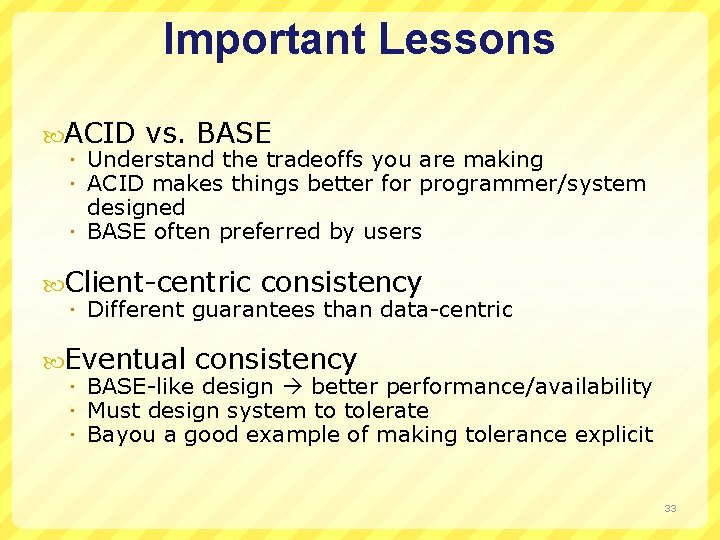 Important Lessons

ACID vs. BASE
- Understand the tradeoffs you are making
- ACID makes things better for programmer/system designed
- BASE often preferred by users

Client-centric consistency
- Different guarantees than data-centric

Eventual consistency
- BASE-like design → better performance/availability
- Must design system to tolerate
- Bayou a good example of making tolerance explicit

33